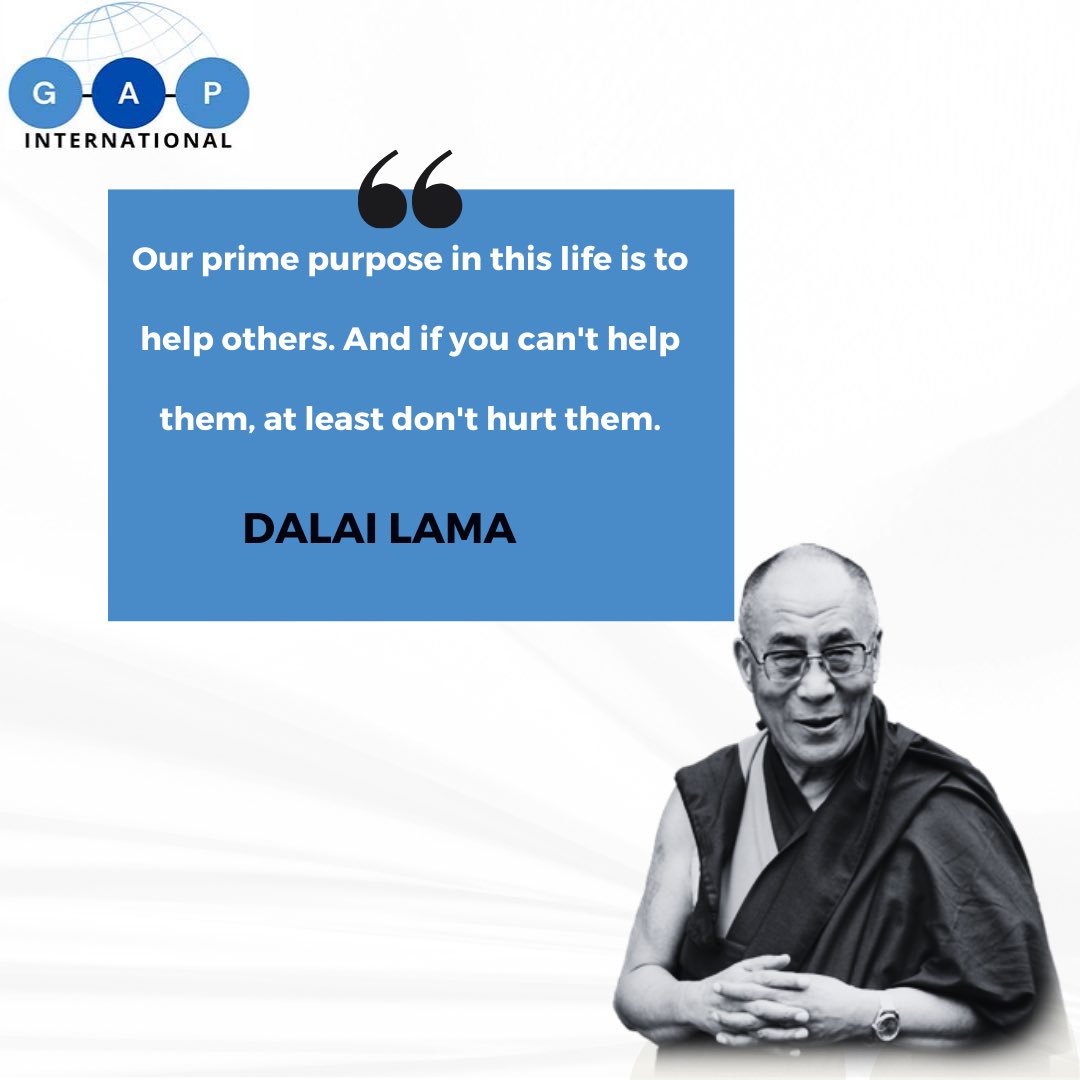 G A P
INTERNATIONAL

“

Our prime purpose in this life is to help others. And if you can't help them, at least don't hurt them.

DALAI LAMA